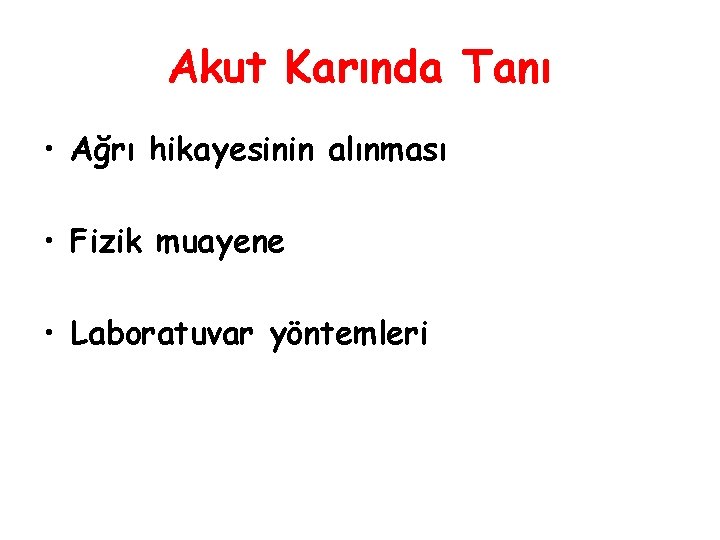 Akut Karında Tanı

• Ağrı hikayesinin alınması

• Fizik muayene

• Laboratuvar yöntemleri